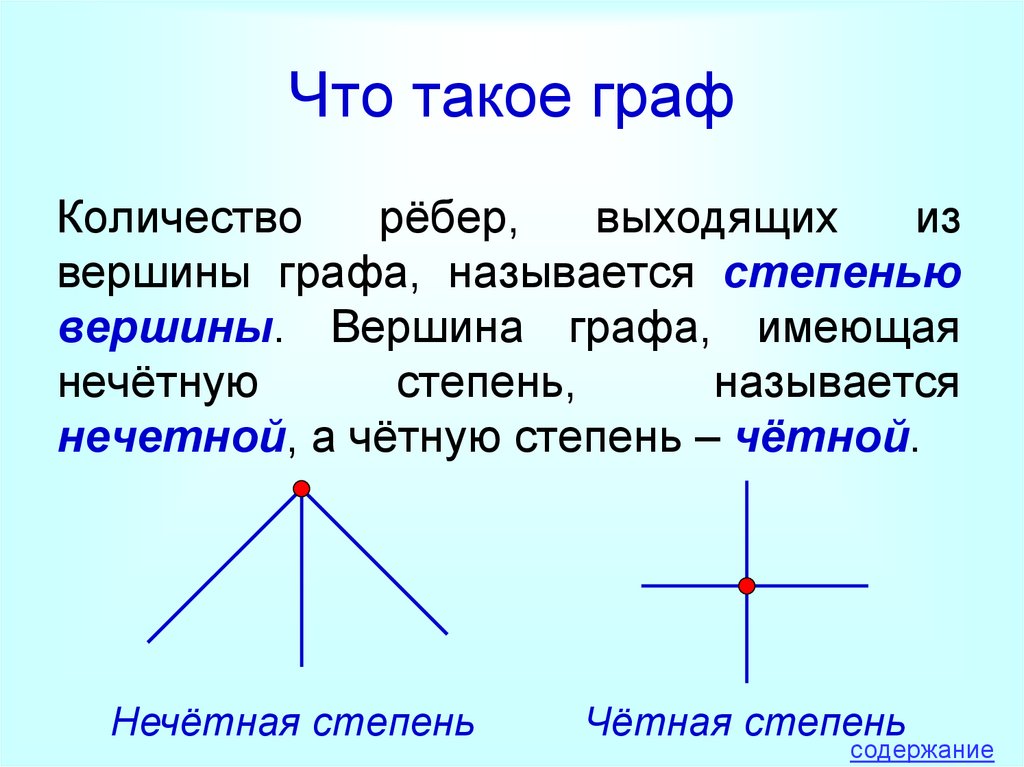 Что такое граф

Количество рёбер, выходящих из вершины графа, называется степенью вершины. Вершина графа, имеющая нечётную степень, называется нечетной, а чётную степень – чётной.

Нечётная степень

Чётная степень

содержание